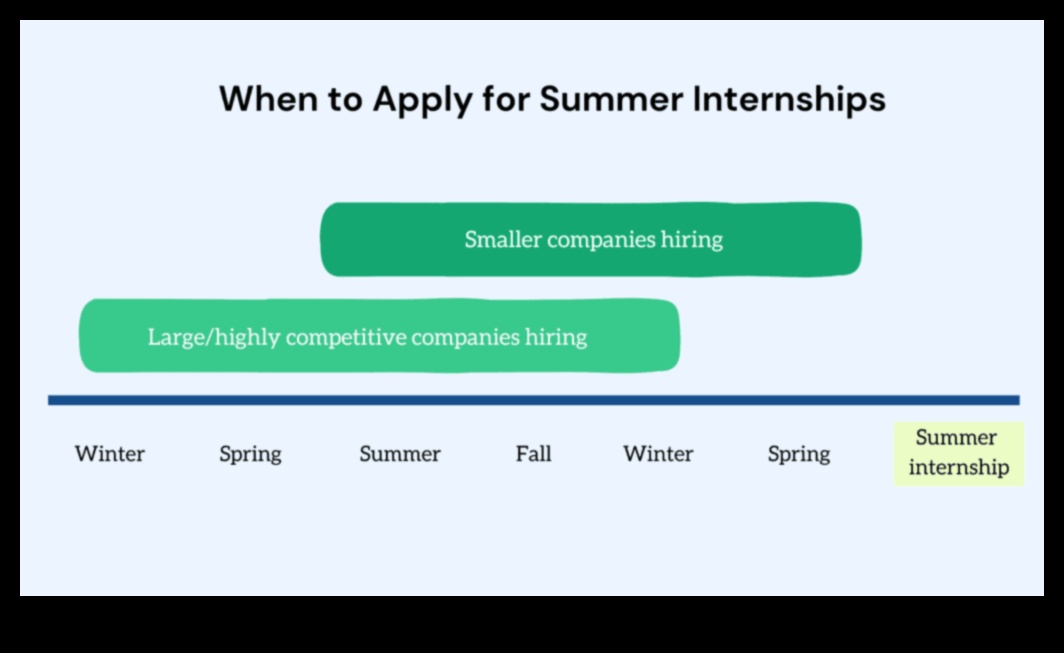 When to Apply for Summer Internships

Smaller companies hiring

Large/highly competitive companies hiring

Winter Spring Summer Fall Winter Spring Summer internship